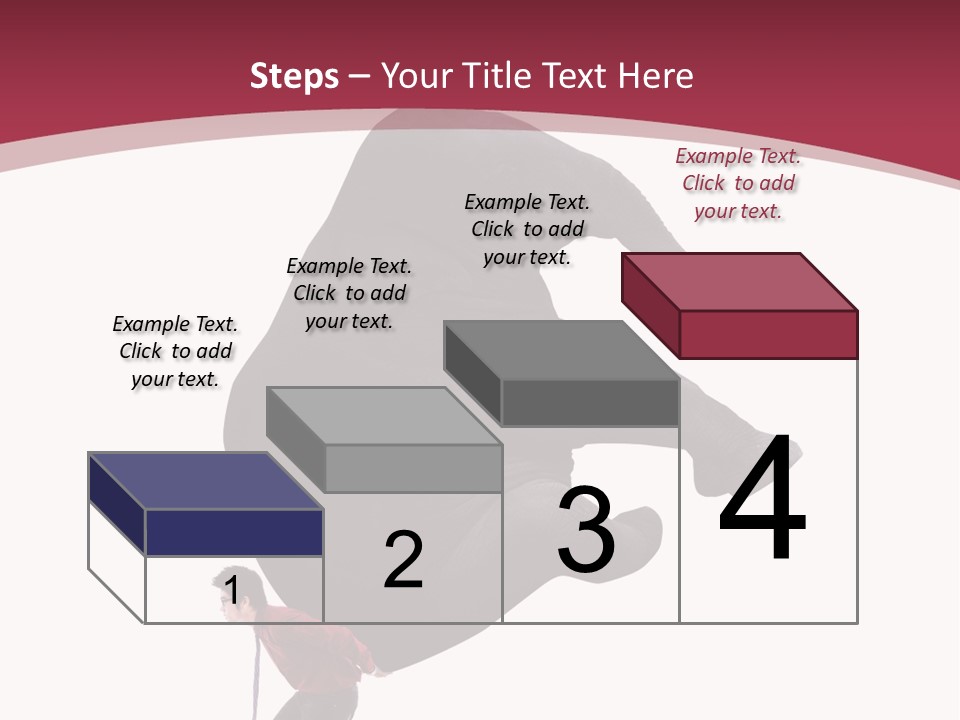 Steps – Your Title Text Here

Example Text. Click to add your text.

Example Text. Click to add your text.

Example Text. Click to add your text.

Example Text. Click to add your text.

1

2

3

4